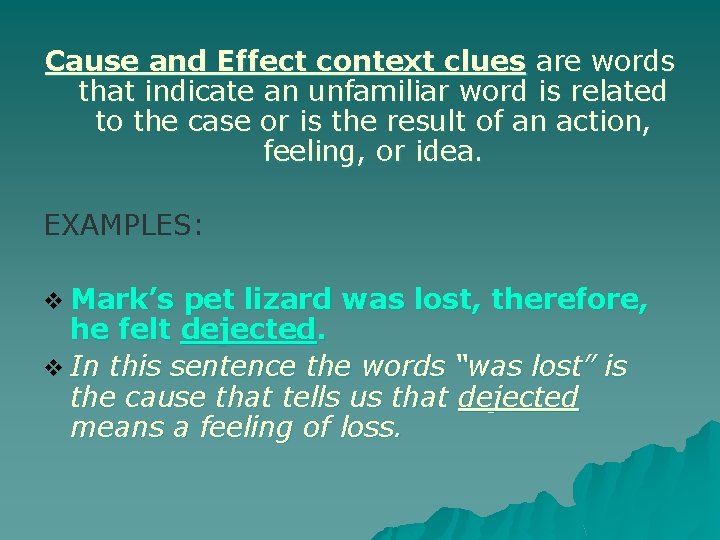 Cause and Effect context clues are words that indicate an unfamiliar word is related to the case or is the result of an action, feeling, or idea.

EXAMPLES:

❖ Mark's pet lizard was lost, therefore, he felt dejected.

❖ In this sentence the words "was lost" is the cause that tells us that dejected means a feeling of loss.